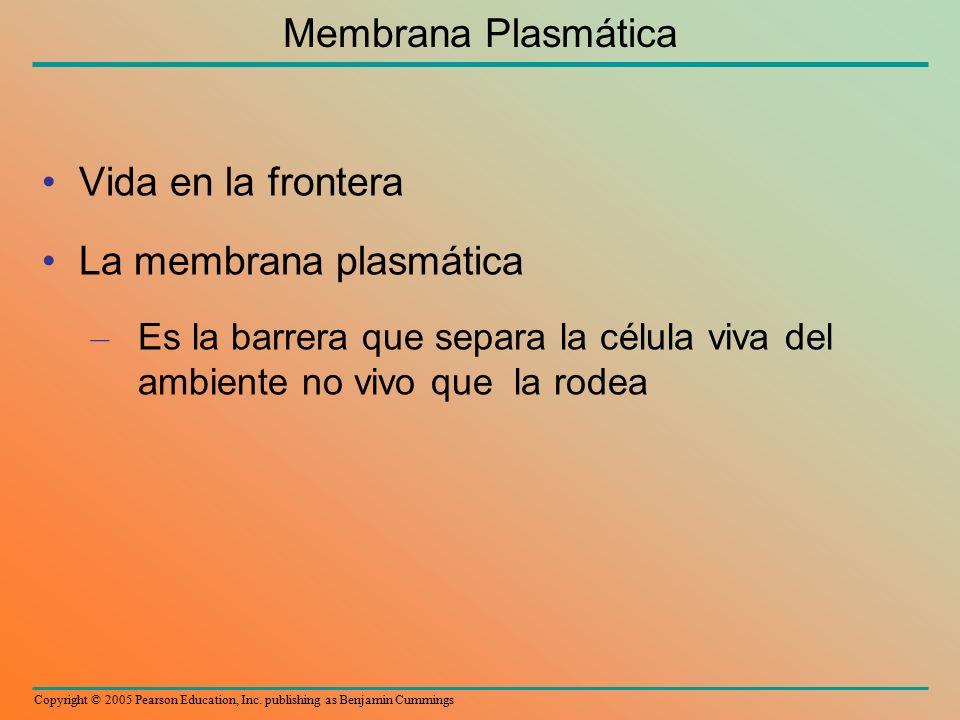 Membrana Plasmática

• Vida en la frontera

• La membrana plasmática

– Es la barrera que separa la célula viva del ambiente no vivo que la rodea

Copyright © 2005 Pearson Education, Inc. publishing as Benjamin Cummings